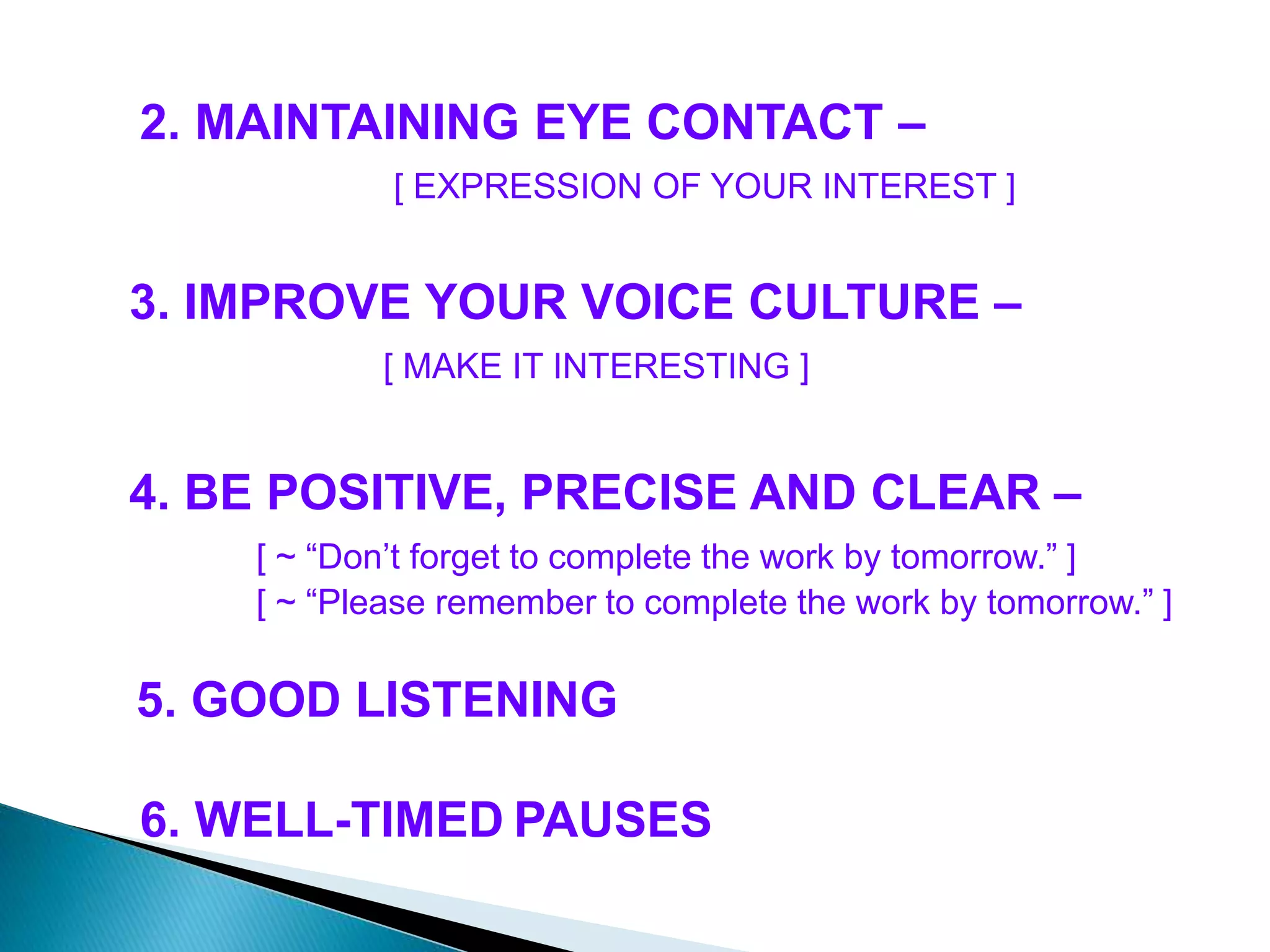 2. MAINTAINING EYE CONTACT –

[ EXPRESSION OF YOUR INTEREST ]

3. IMPROVE YOUR VOICE CULTURE –

[ MAKE IT INTERESTING ]

4. BE POSITIVE, PRECISE AND CLEAR –

[ ~ “Don’t forget to complete the work by tomorrow.” ]
[ ~ “Please remember to complete the work by tomorrow.” ]

5. GOOD LISTENING

6. WELL-TIMED PAUSES